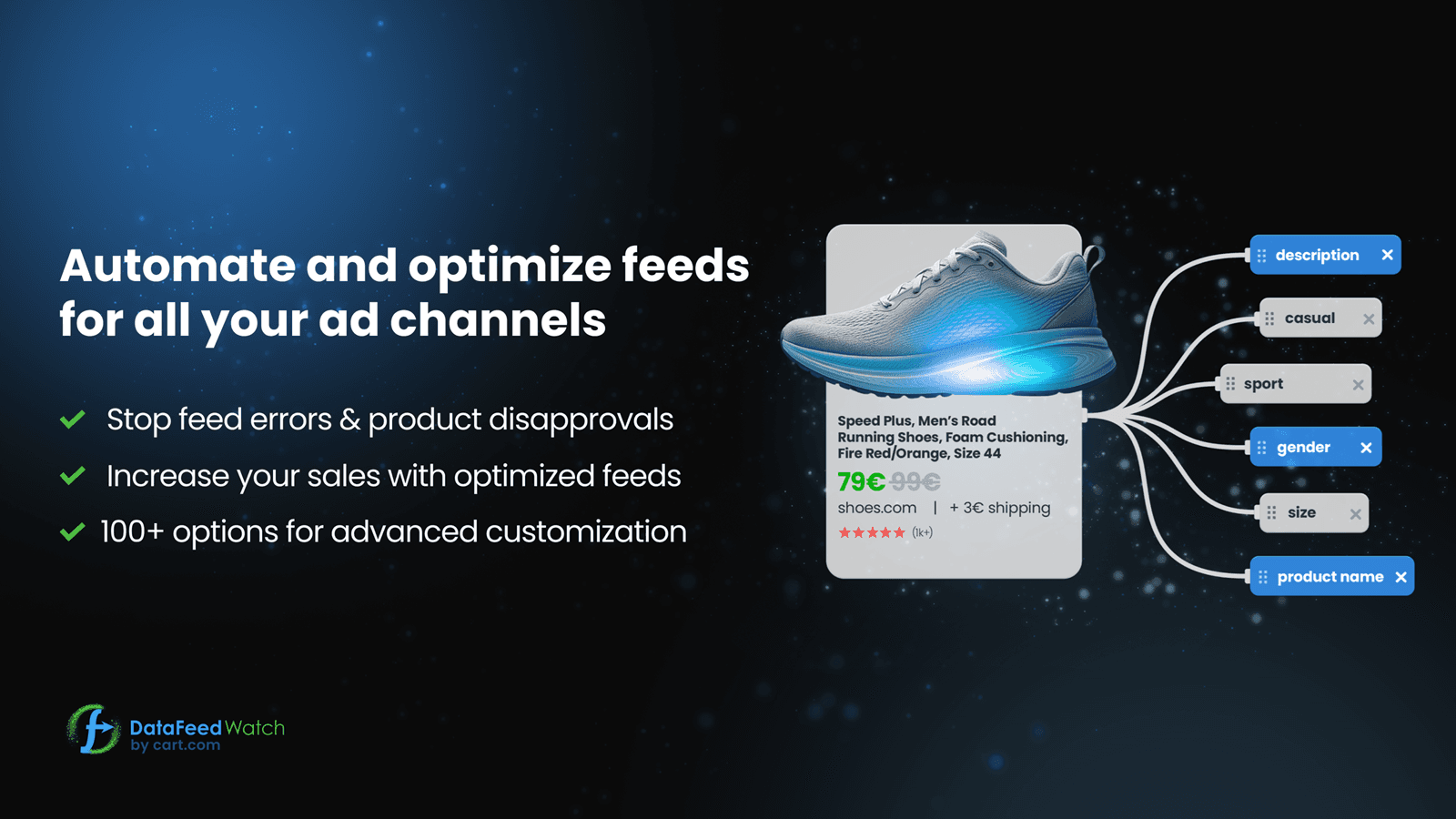 Automate and optimize feeds for all your ad channels

Stop feed errors & product disapprovals

Increase your sales with optimized feeds

100+ options for advanced customization

Speed Plus, Men's Road Running Shoes, Foam Cushioning, Fire Red/Orange, Size 44

79€ 99€

shoes.com | + 3€ shipping

(1k+)

description ×

casual ×

sport ×

gender ×

size ×

product name ×

DataFeedWatch
by cart.com